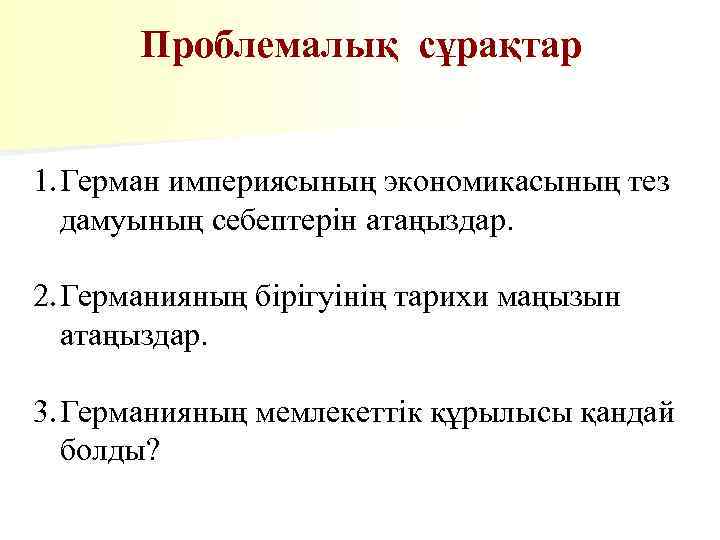 Проблемалық сұрақтар

1. Герман империясының экономикасының тез дамуының себептерін атаңыздар.

2. Германияның бірігуінің тарихи маңызын атаңыздар.

3. Германияның мемлекеттік құрылысы қандай болды?